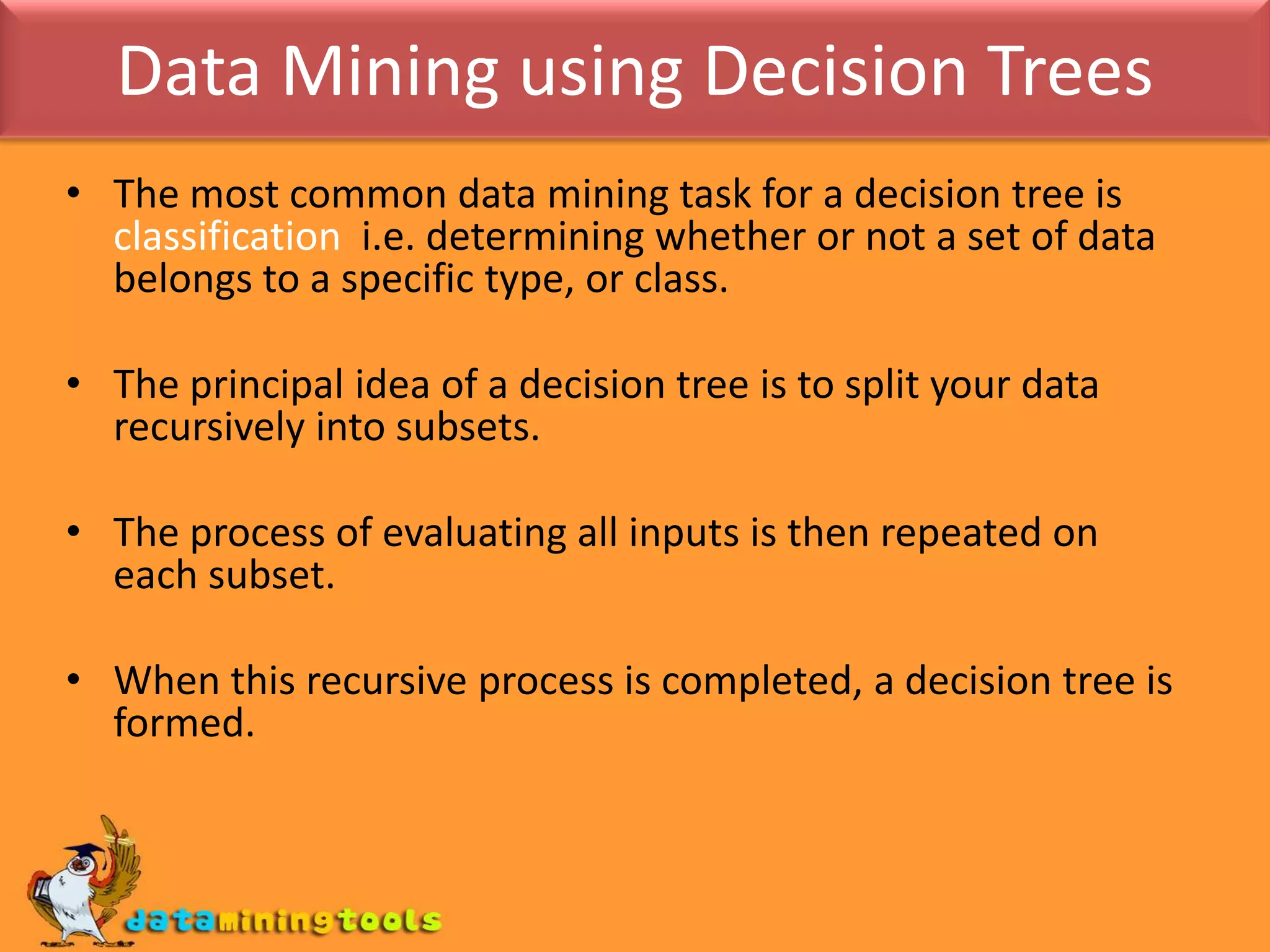 Data Mining using Decision Trees

• The most common data mining task for a decision tree is classification i.e. determining whether or not a set of data belongs to a specific type, or class.

• The principal idea of a decision tree is to split your data recursively into subsets.

• The process of evaluating all inputs is then repeated on each subset.

• When this recursive process is completed, a decision tree is formed.

dataminingtools